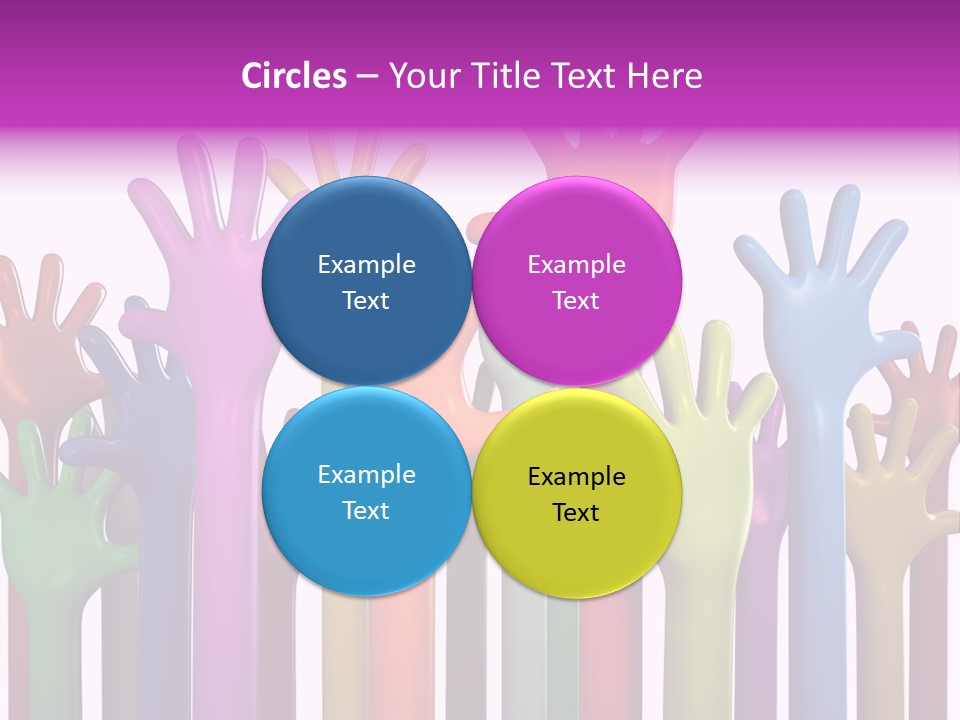 Circles – Your Title Text Here

Example Text

Example Text

Example Text

Example Text